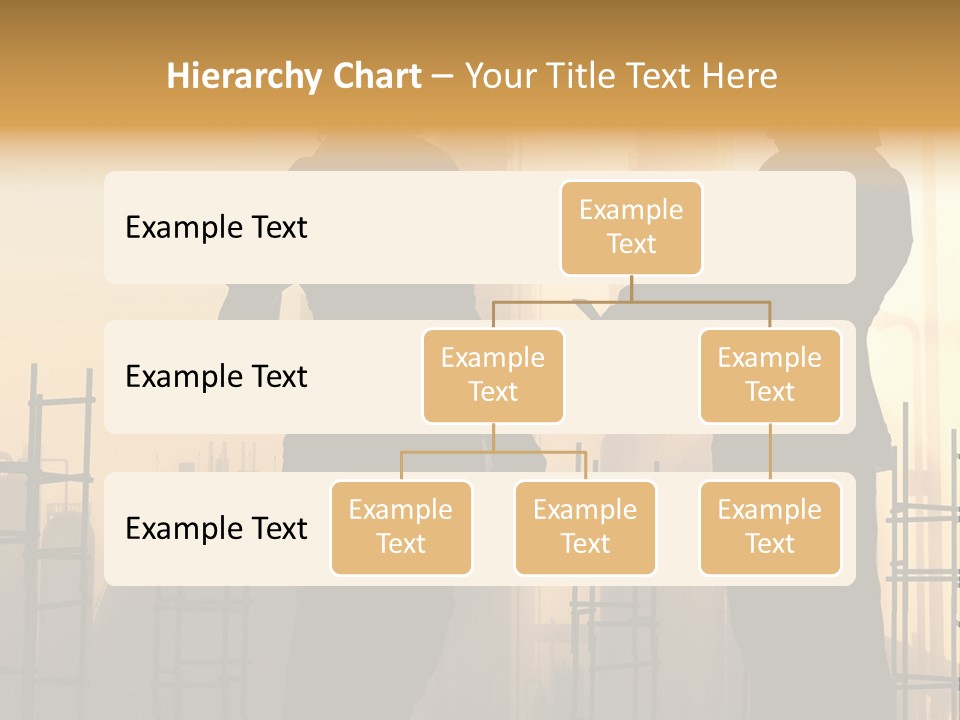 Hierarchy Chart – Your Title Text Here

Example Text

Example Text

Example Text

Example Text

Example Text

Example Text

Example Text

Example Text

Example Text